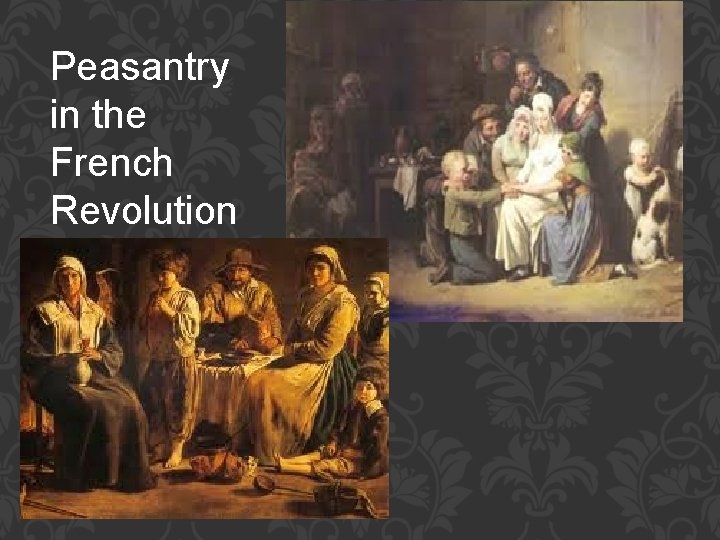 Peasantry in the French Revolution